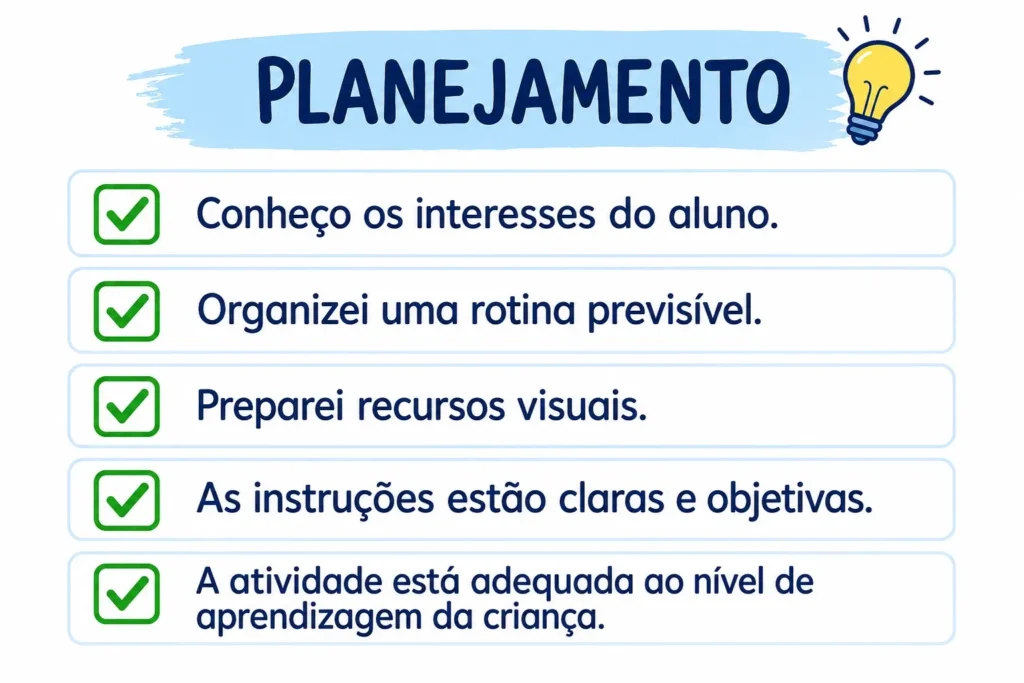 PLANEJAMENTO

Conheço os interesses do aluno.

Organizei uma rotina previsível.

Preparei recursos visuais.

As instruções estão claras e objetivas.

A atividade está adequada ao nível de aprendizagem da criança.